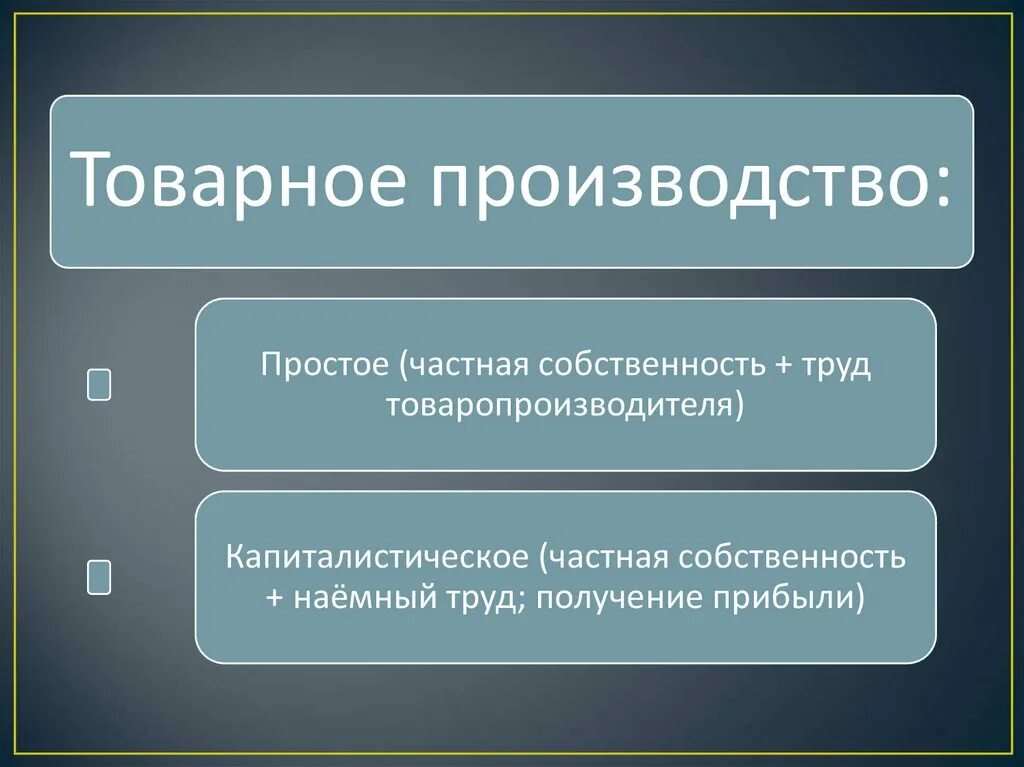 Товарное производство:

Простое (частная собственность + труд товаропроизводителя)

Капиталистическое (частная собственность + наёмный труд; получение прибыли)